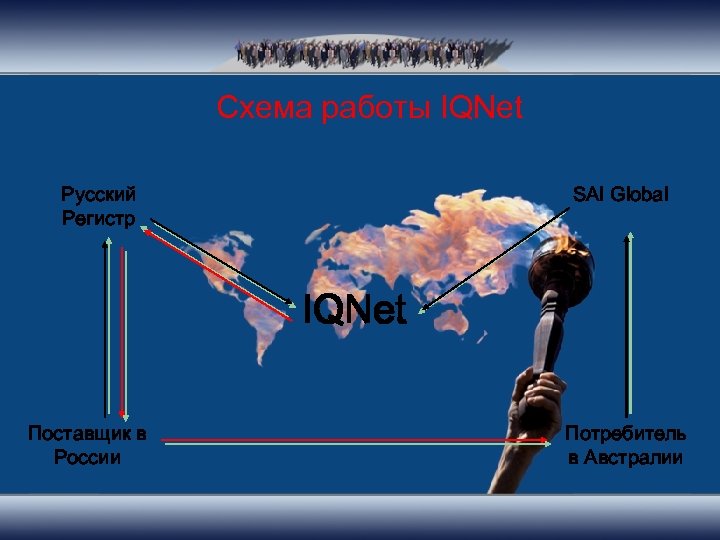 Схема работы IQNet

Русский Регистр

SAI Global

IQNet

Поставщик в России

Потребитель в Австралии